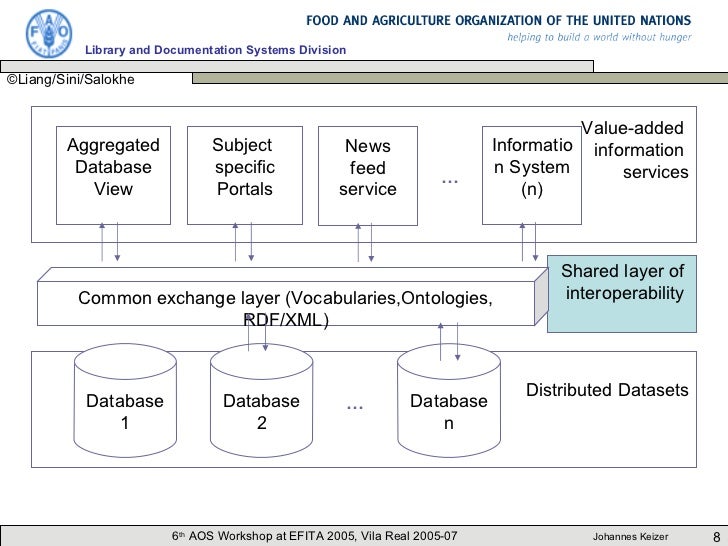 FAO
FIAT PANIS

FOOD AND AGRICULTURE ORGANIZATION OF THE UNITED NATIONS
helping to build a world without hunger

Library and Documentation Systems Division

©Liang/Sini/Salokhe

Aggregated Database View

Subject specific Portals

News feed service

...

Informatio n System (n)

Value-added information services

Common exchange layer (Vocabularies,Ontologies, RDF/XML)

Shared layer of interoperability

Database 1

Database 2

...

Database n

Distributed Datasets

6th AOS Workshop at EFITA 2005, Vila Real 2005-07

Johannes Keizer

8